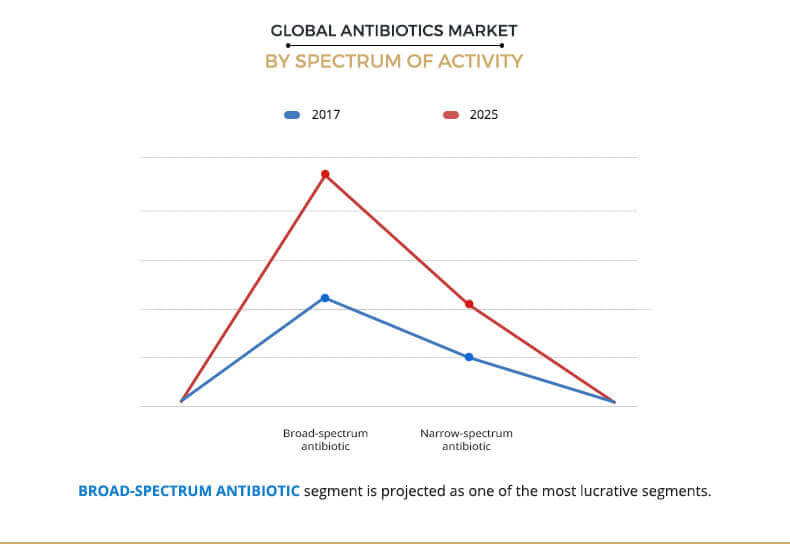 GLOBAL ANTIBIOTICS MARKET
BY SPECTRUM OF ACTIVITY

2017
2025

Broad-spectrum antibiotic
Narrow-spectrum antibiotic

BROAD-SPECTRUM ANTIBIOTIC segment is projected as one of the most lucrative segments.